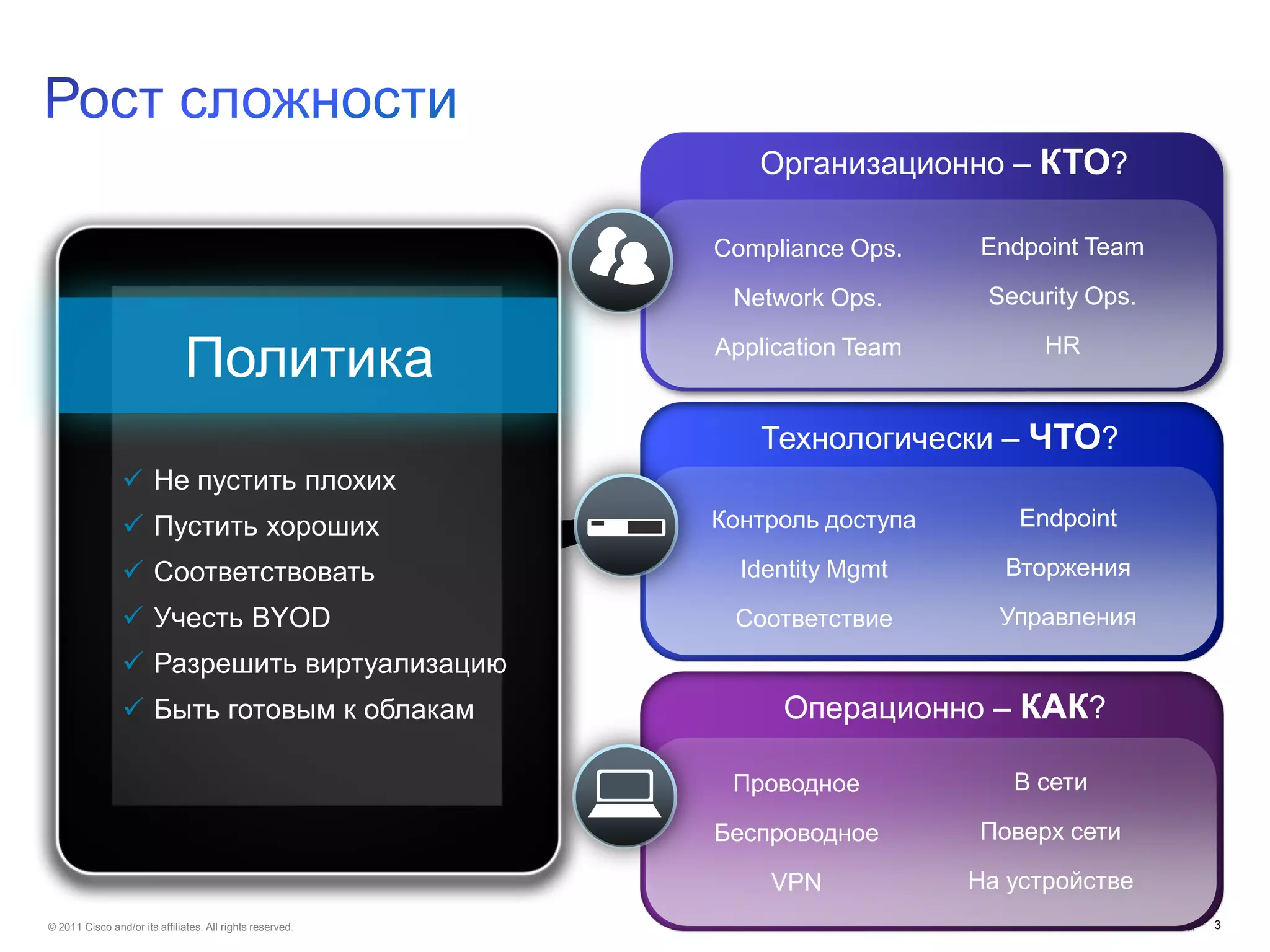 Рост сложности

Политика

✓ Не пустить плохих
✓ Пустить хороших
✓ Соответствовать
✓ Учесть BYOD
✓ Разрешить виртуализацию
✓ Быть готовым к облакам

Организационно – КТО?

Compliance Ops.
Network Ops.
Application Team

Endpoint Team
Security Ops.
HR

Технологически – ЧТО?

Контроль доступа
Identity Mgmt
Соответствие

Endpoint
Вторжения
Управления

Операционно – КАК?

Проводное
Беспроводное
VPN

В сети
Поверх сети
На устройстве

© 2011 Cisco and/or its affiliates. All rights reserved.

3